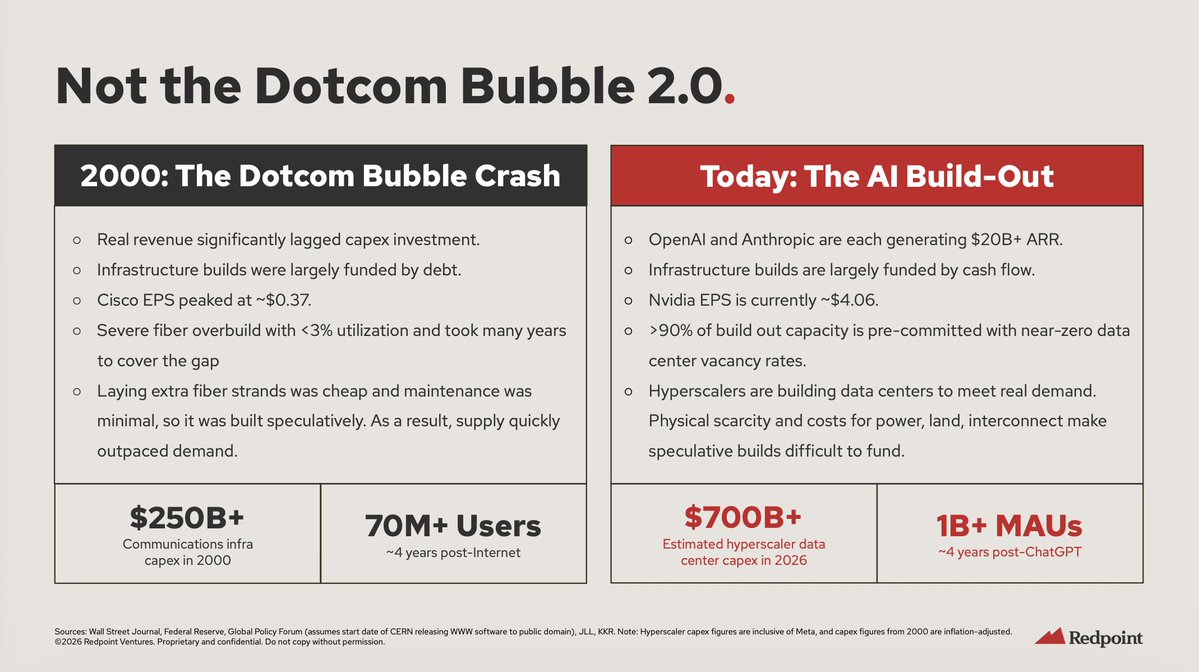 Not the Dotcom Bubble 2.0.

2000: The Dotcom Bubble Crash

○ Real revenue significantly lagged capex investment.
○ Infrastructure builds were largely funded by debt.
○ Cisco EPS peaked at ~$0.37.
○ Severe fiber overbuild with <3% utilization and took many years to cover the gap
○ Laying extra fiber strands was cheap and maintenance was minimal, so it was built speculatively. As a result, supply quickly outpaced demand.

$250B+
Communications infra capex in 2000

70M+ Users
~4 years post-Internet

Today: The AI Build-Out

○ OpenAI and Anthropic are each generating $20B+ ARR.
○ Infrastructure builds are largely funded by cash flow.
○ Nvidia EPS is currently ~$4.06.
○ >90% of build out capacity is pre-committed with near-zero data center vacancy rates.
○ Hyperscalers are building data centers to meet real demand. Physical scarcity and costs for power, land, interconnect make speculative builds difficult to fund.

$700B+
Estimated hyperscaler data center capex in 2026

1B+ MAUs
~4 years post-ChatGPT

Sources: Wall Street Journal, Federal Reserve, Global Policy Forum (assumes start date of CERN releasing WWW software to public domain), JLL, KKR. Note: Hyperscaler capex figures are inclusive of Meta, and capex figures from 2000 are inflation-adjusted.
©2026 Redpoint Ventures. Proprietary and confidential. Do not copy without permission.

Redpoint